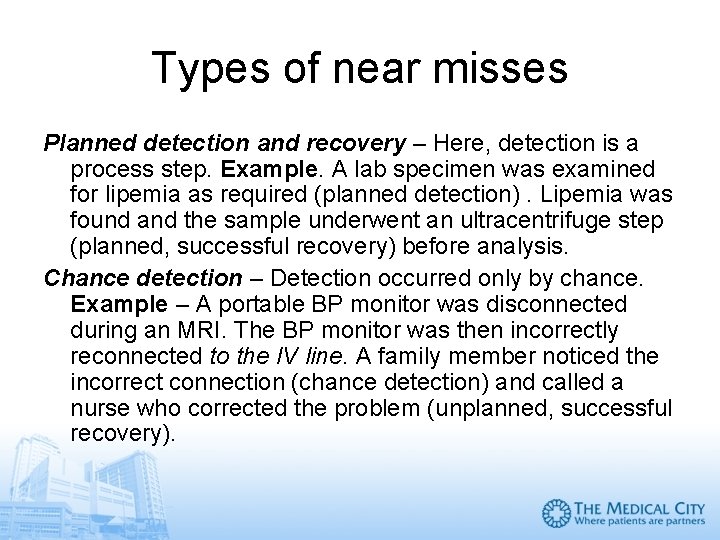 Types of near misses

Planned detection and recovery – Here, detection is a process step. Example. A lab specimen was examined for lipemia as required (planned detection) . Lipemia was found and the sample underwent an ultracentrifuge step (planned, successful recovery) before analysis.

Chance detection – Detection occurred only by chance. Example – A portable BP monitor was disconnected during an MRI. The BP monitor was then incorrectly reconnected to the IV line. A family member noticed the incorrect connection (chance detection) and called a nurse who corrected the problem (unplanned, successful recovery).

THE MEDICAL CITY
Where patients are partners